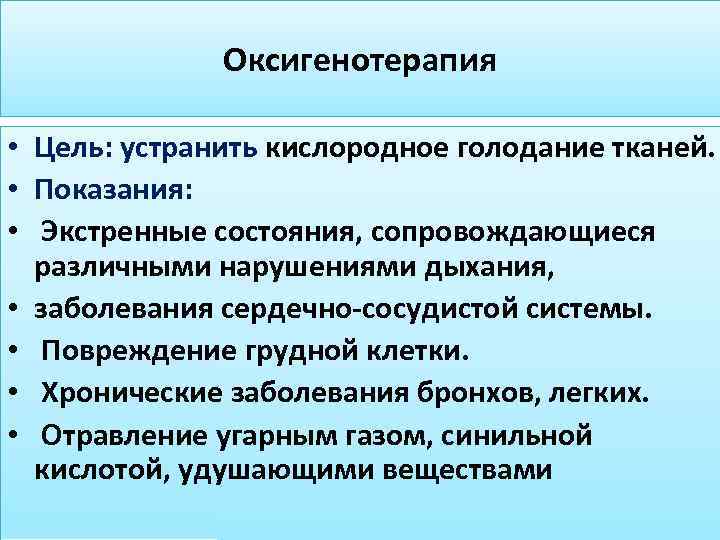 Оксигенотерапия

• Цель: устранить кислородное голодание тканей.
• Показания:
• Экстренные состояния, сопровождающиеся различными нарушениями дыхания,
• заболевания сердечно-сосудистой системы.
• Повреждение грудной клетки.
• Хронические заболевания бронхов, легких.
• Отравление угарным газом, синильной кислотой, удушающими веществами